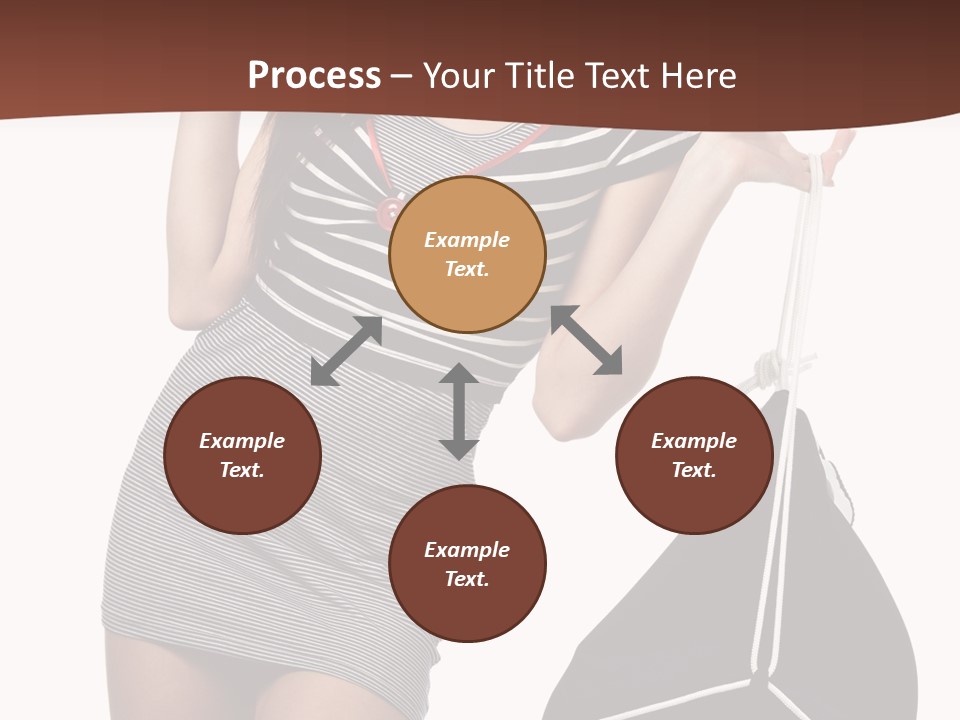 Process – Your Title Text Here

Example Text.

Example Text.

Example Text.

Example Text.